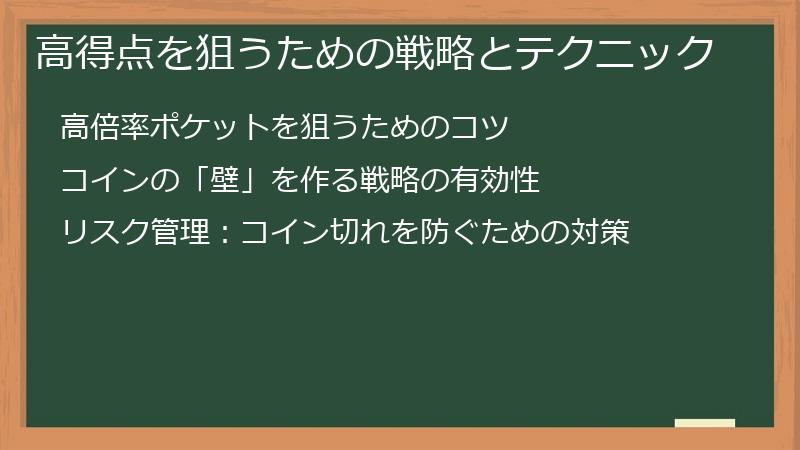 高得点を狙うための戦略とテクニック

高倍率ポケットを狙うためのコツ

コインの「壁」を作る戦略の有効性

リスク管理：コイン切れを防ぐための対策